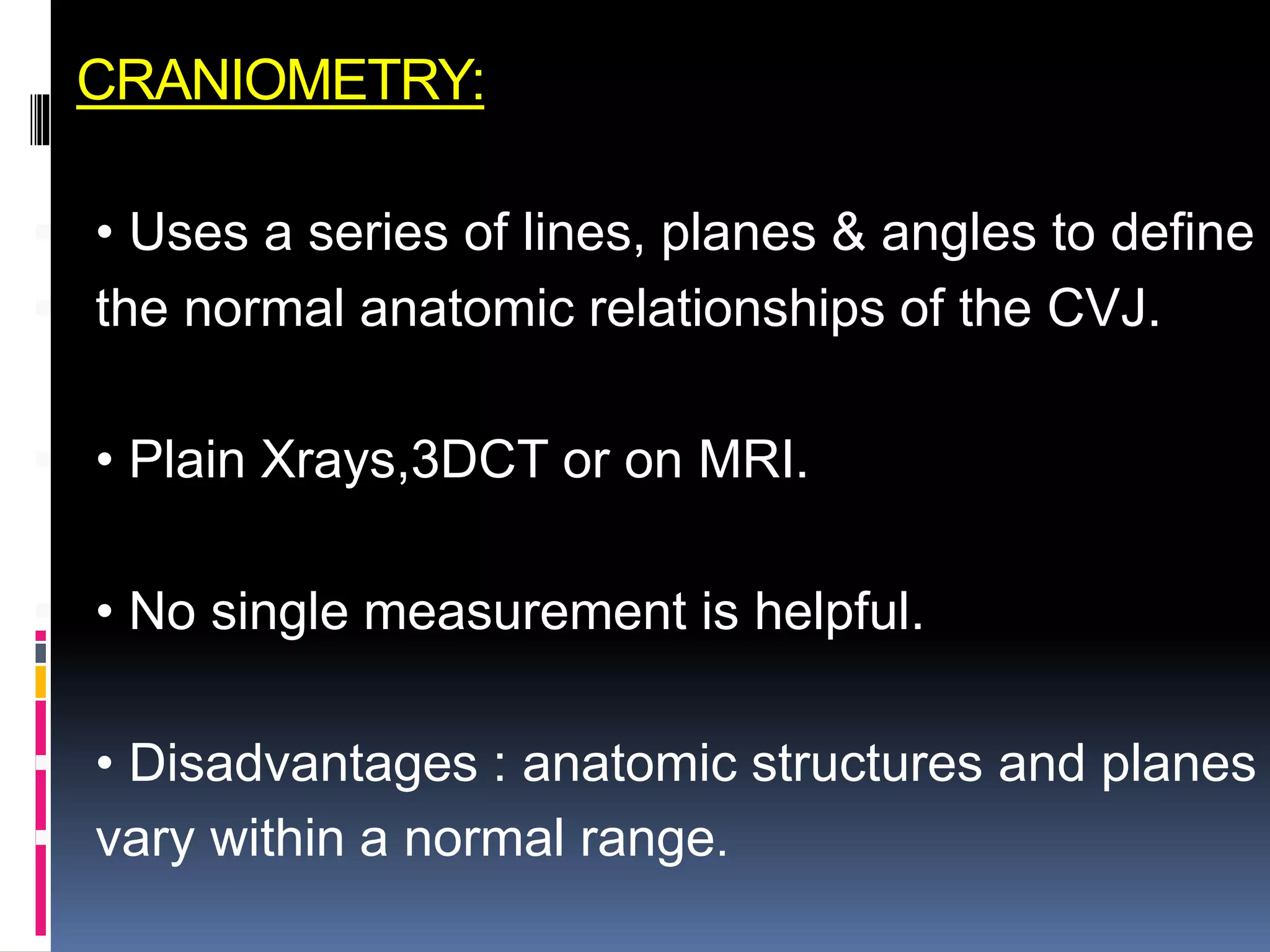 CRANIOMETRY:

• Uses a series of lines, planes & angles to define the normal anatomic relationships of the CVJ.

• Plain Xrays,3DCT or on MRI.

• No single measurement is helpful.

• Disadvantages : anatomic structures and planes vary within a normal range.